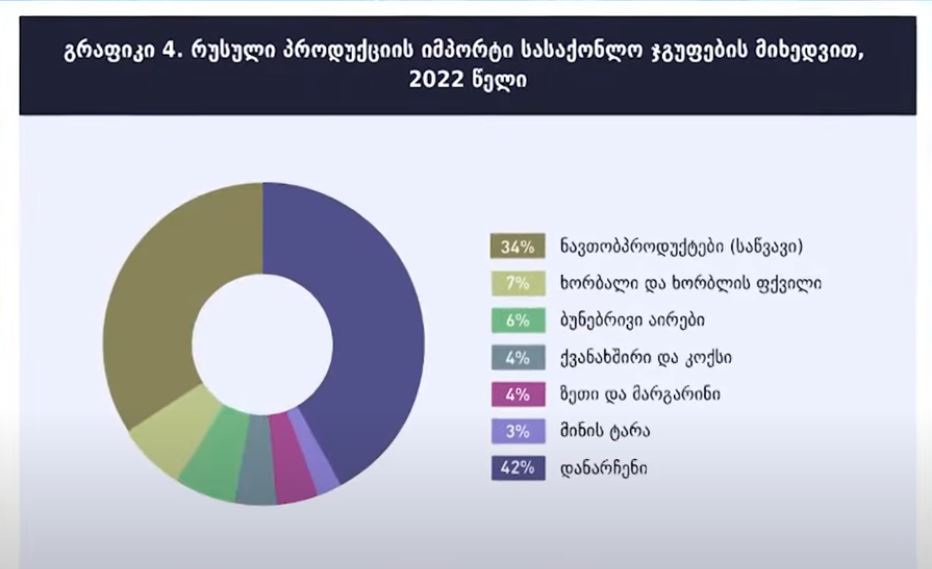 გრაფიკი 4. რუსული პროდუქციის იმპორტი სასაქონლო ჯგუფების მიხედვით, 2022 წელი

34% ნავთობპროდუქტები (საწვავი)
7% ხორბალი და ხორბლის ფქვილი
6% ბუნებრივი აირები
4% ქვანახშირი და კოქსი
4% ზეთი და მარგარინი
3% მინის ტარა
42% დანარჩენი